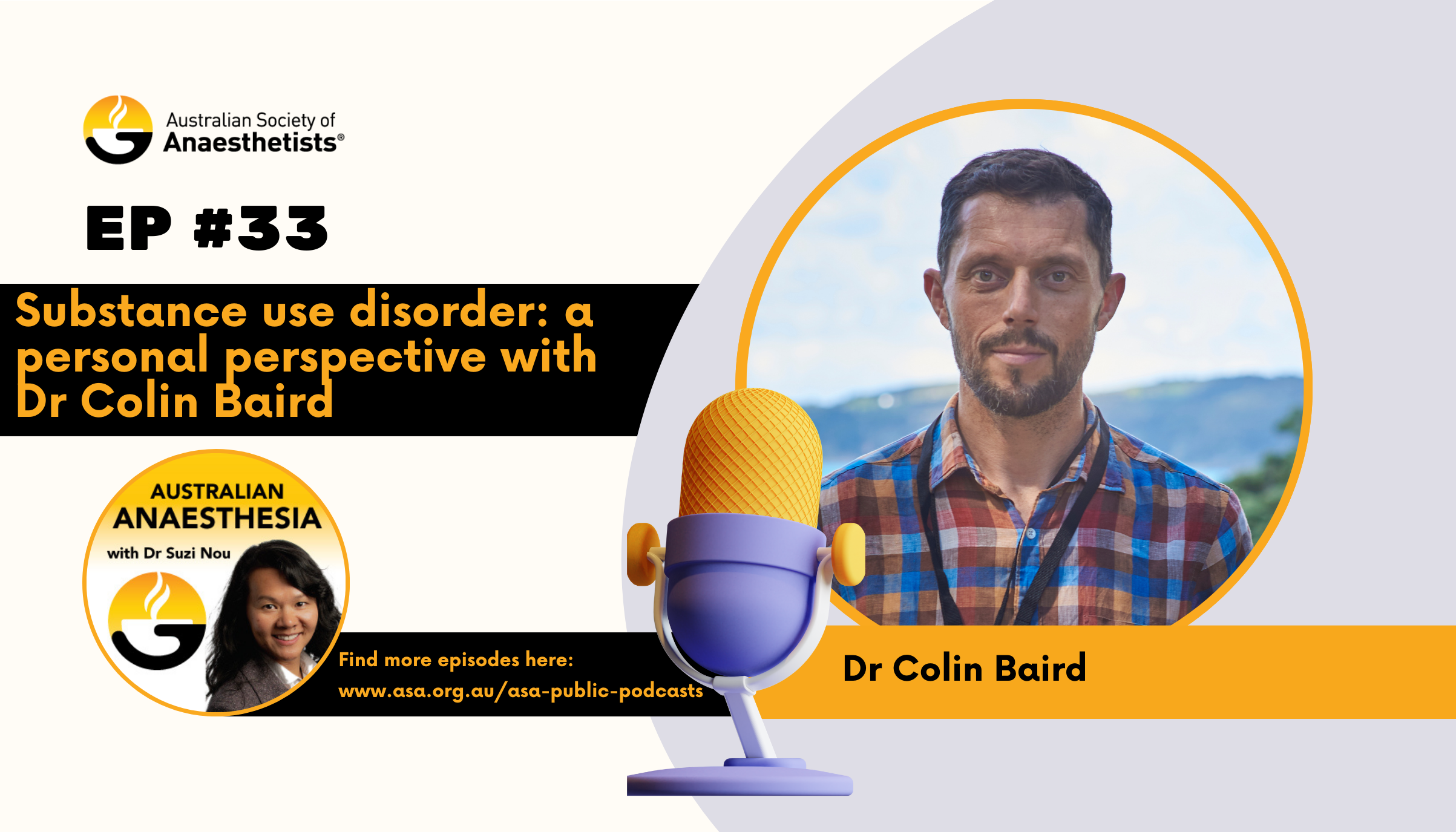 Australian Society of
Anaesthetists®

EP #33

Substance use disorder: a personal perspective with Dr Colin Baird

AUSTRALIAN
ANAESTHESIA
with Dr Suzi Nou

Find more episodes here:
www.asa.org.au/asa-public-podcasts

Dr Colin Baird